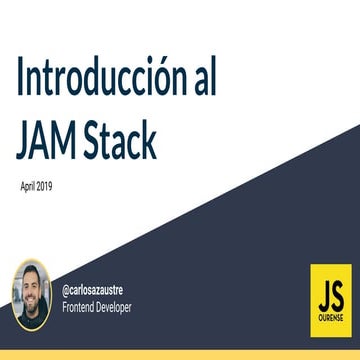 Introducción al JAM Stack

April 2019

@carlosazaustre
Frontend Developer

JS
OURENSE